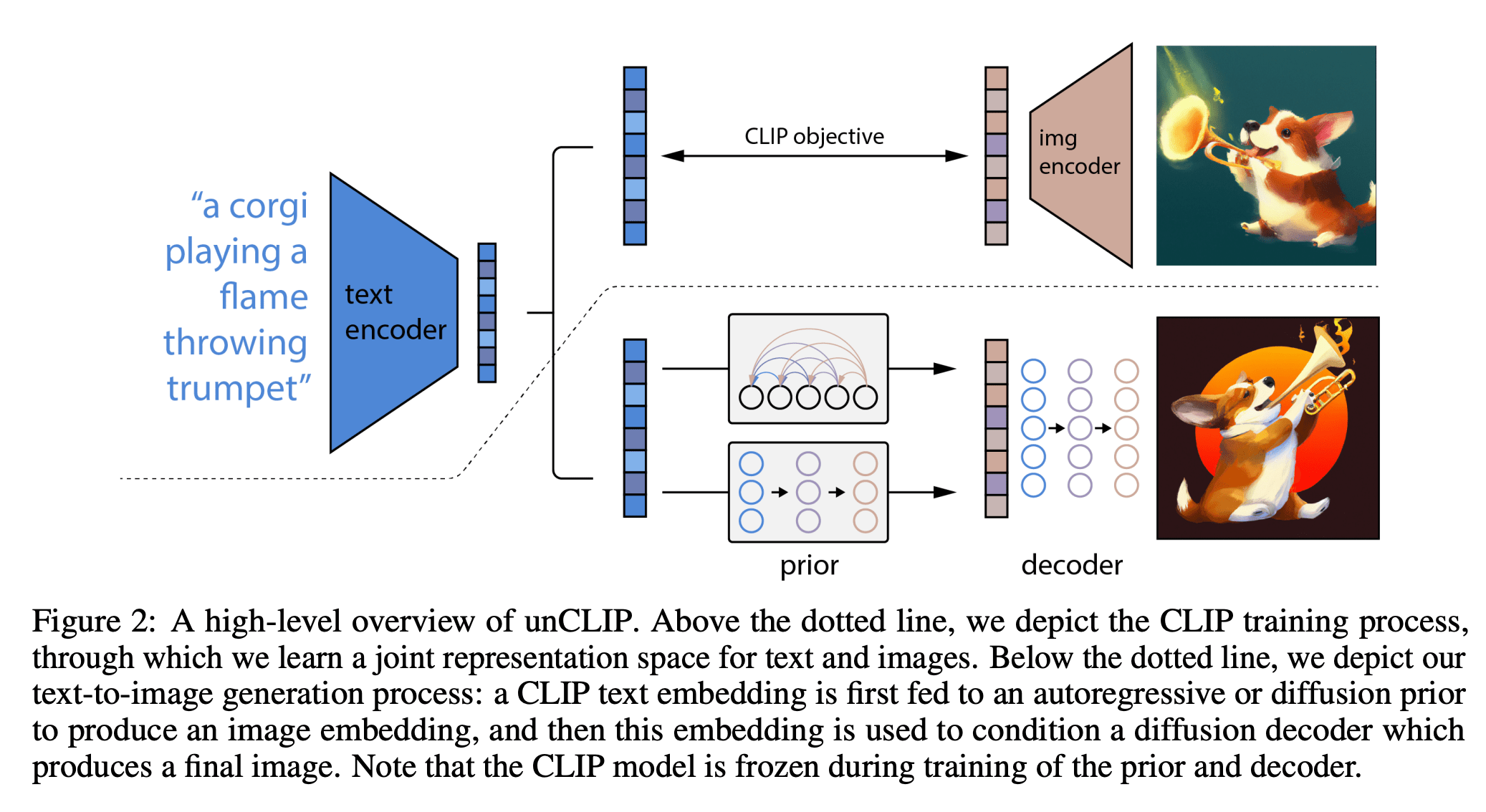 “a corgi playing a flame throwing trumpet”

text encoder

CLIP objective

img encoder

prior

decoder

Figure 2: A high-level overview of unCLIP. Above the dotted line, we depict the CLIP training process, through which we learn a joint representation space for text and images. Below the dotted line, we depict our text-to-image generation process: a CLIP text embedding is first fed to an autoregressive or diffusion prior to produce an image embedding, and then this embedding is used to condition a diffusion decoder which produces a final image. Note that the CLIP model is frozen during training of the prior and decoder.